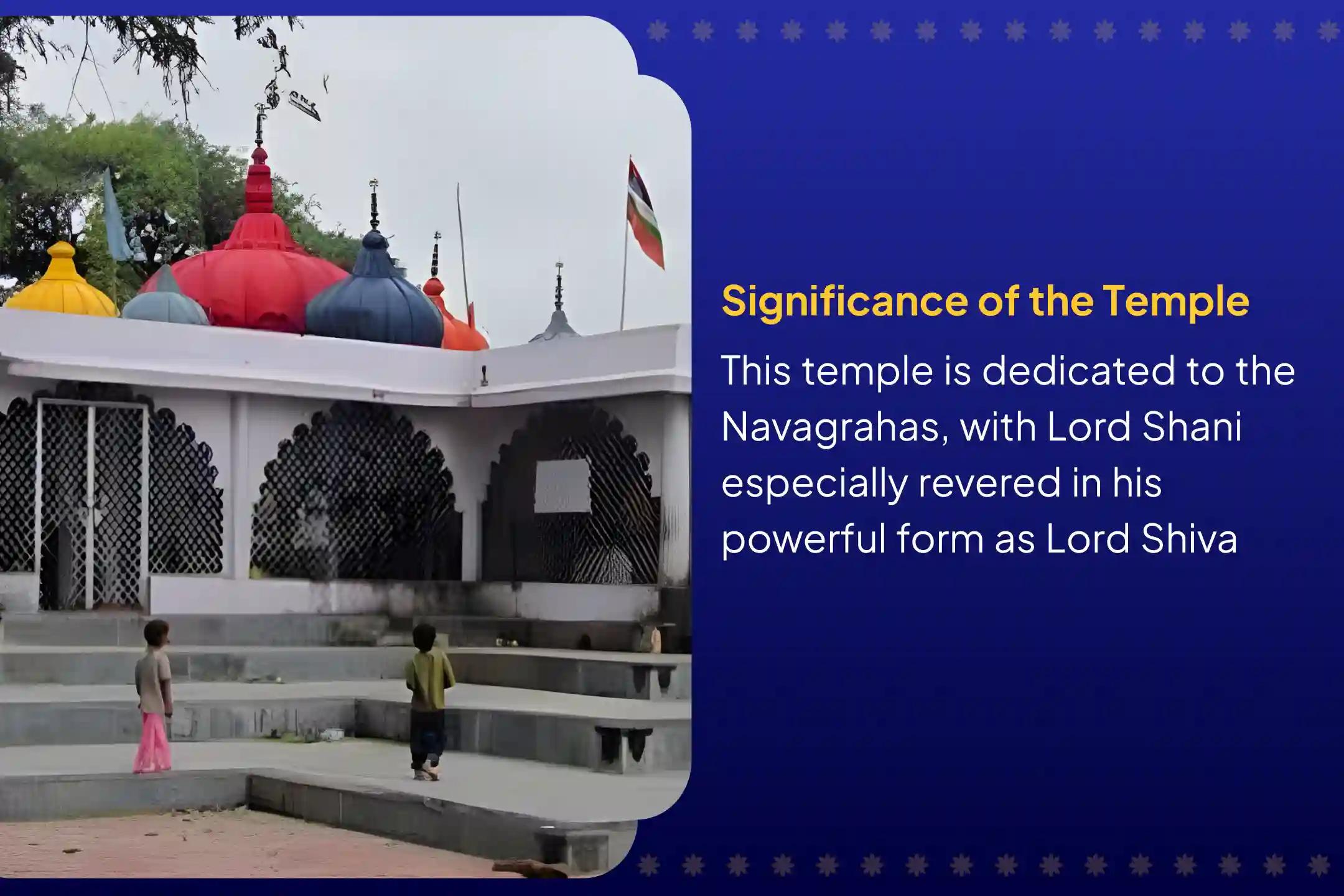 Significance of the Temple

This temple is dedicated to the Navagrahas, with Lord Shani especially revered in his powerful form as Lord Shiva